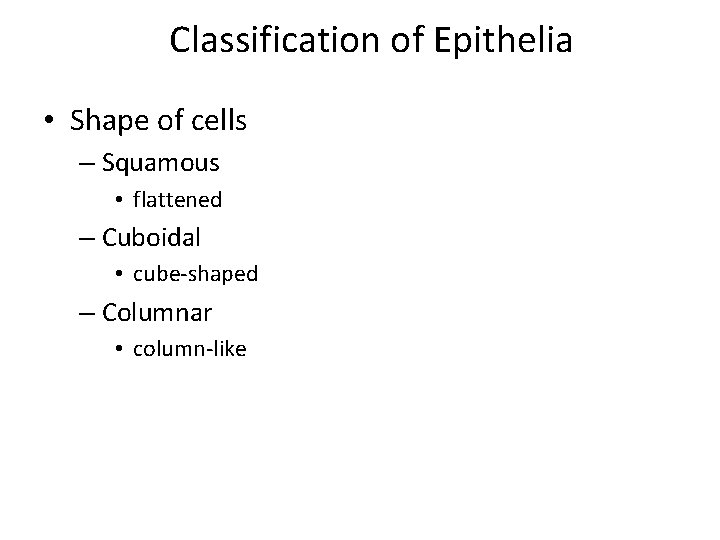 Classification of Epithelia

• Shape of cells
  – Squamous
    • flattened
  – Cuboidal
    • cube-shaped
  – Columnar
    • column-like